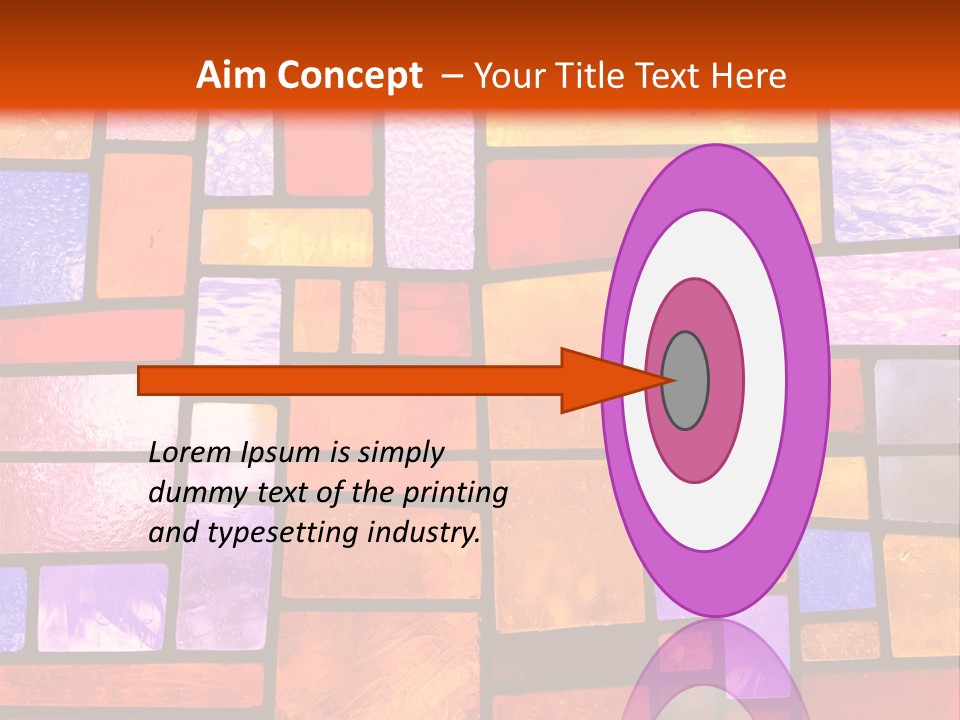 Aim Concept – Your Title Text Here

Lorem Ipsum is simply dummy text of the printing and typesetting industry.